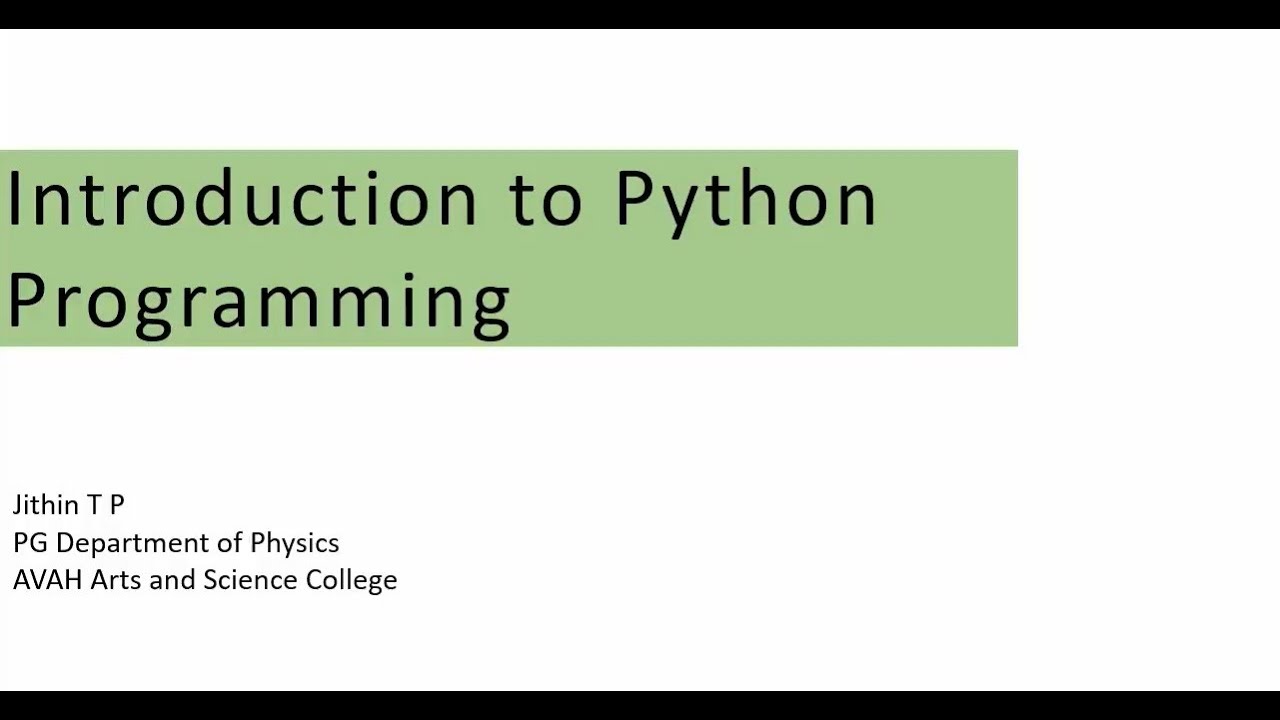 Introduction to Python Programming

Jithin T P
PG Department of Physics
AVAH Arts and Science College